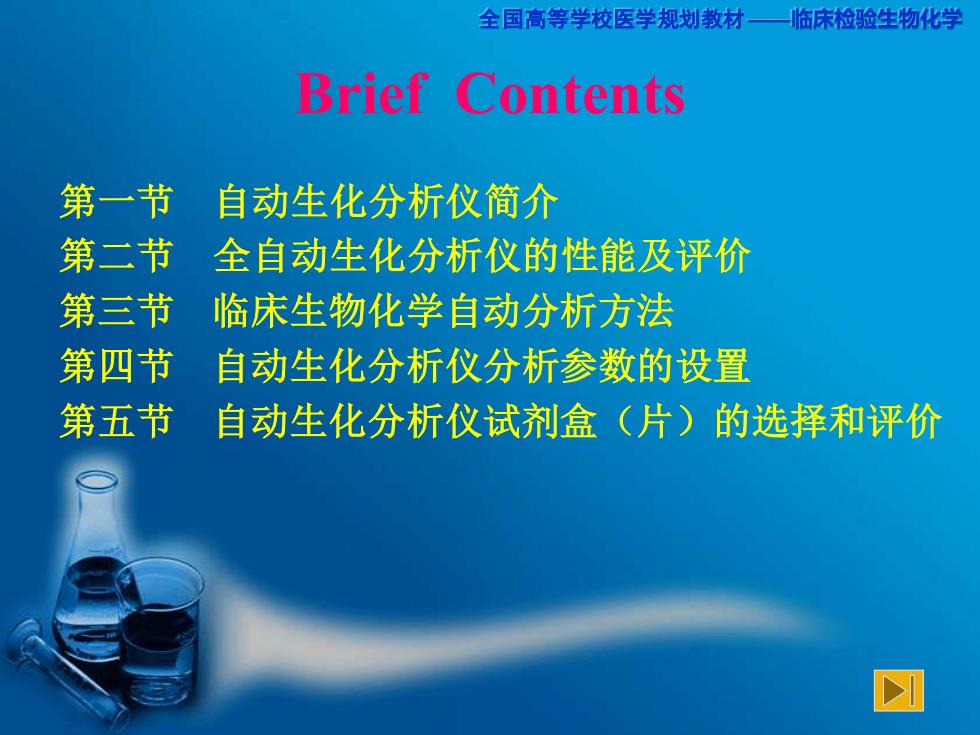 全国高等学校医学规划教材 ——临床检验生物化学

Brief Contents

第一节 自动生化分析仪简介
第二节 全自动生化分析仪的性能及评价
第三节 临床生物化学自动分析方法
第四节 自动生化分析仪分析参数的设置
第五节 自动生化分析仪试剂盒（片）的选择和评价